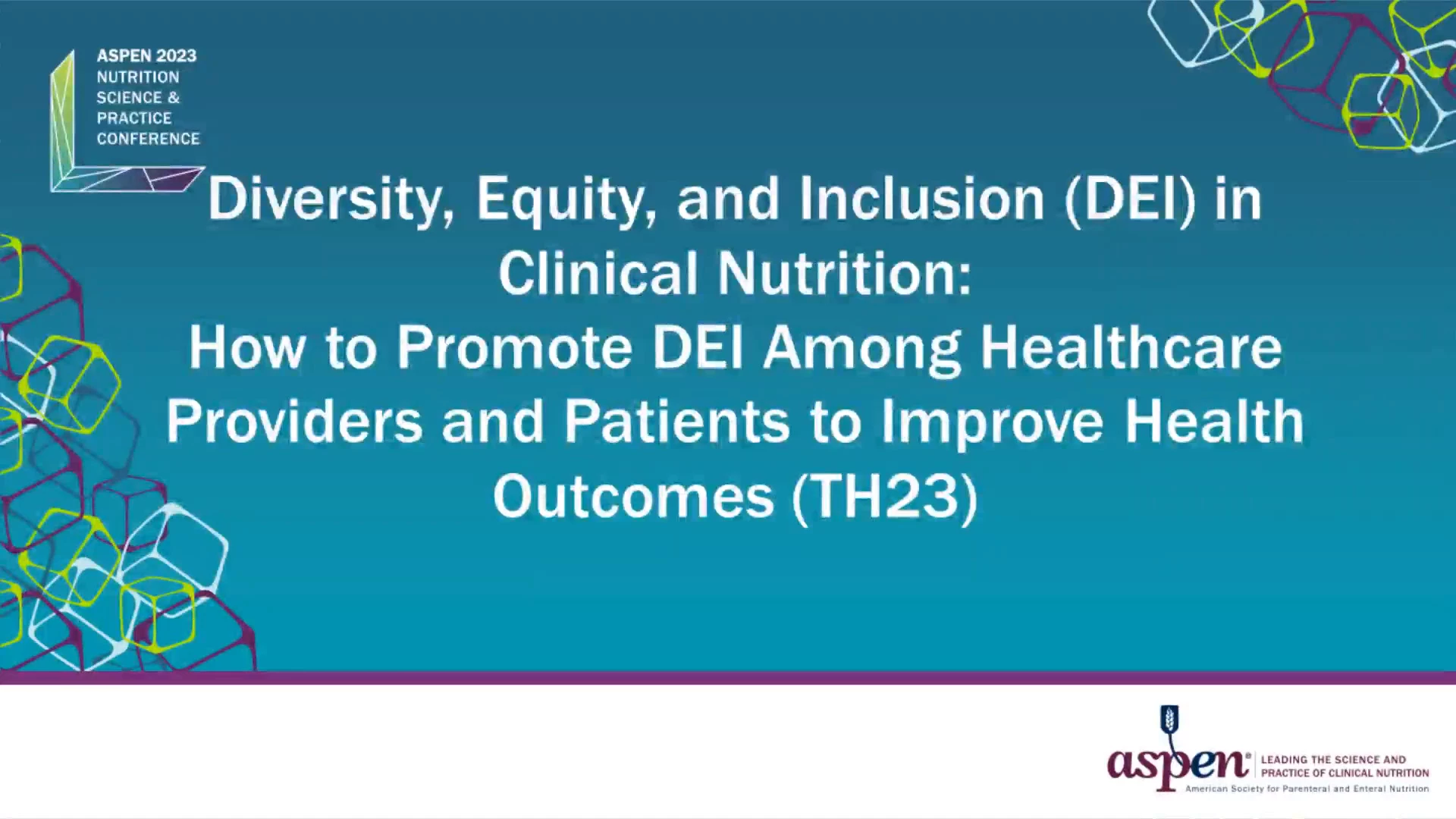 ASPEN 2023
NUTRITION
SCIENCE &
PRACTICE
CONFERENCE

Diversity, Equity, and Inclusion (DEI) in Clinical Nutrition:
How to Promote DEI Among Healthcare Providers and Patients to Improve Health Outcomes (TH23)

aspen®
LEADING THE SCIENCE AND PRACTICE OF CLINICAL NUTRITION
American Society for Parenteral and Enteral Nutrition